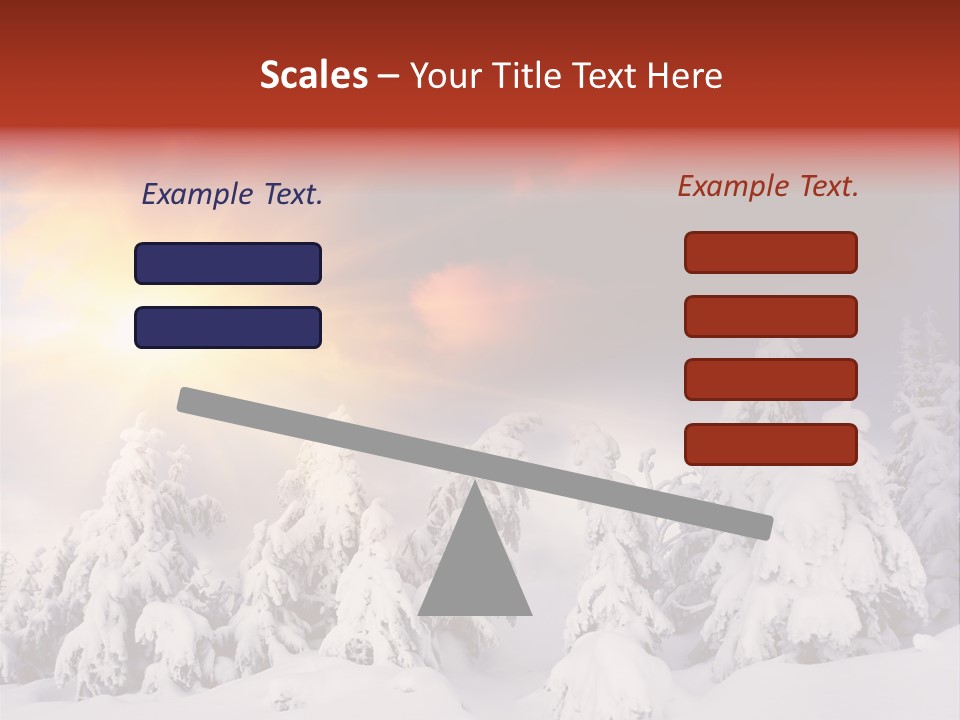 Scales – Your Title Text Here

Example Text.

Example Text.